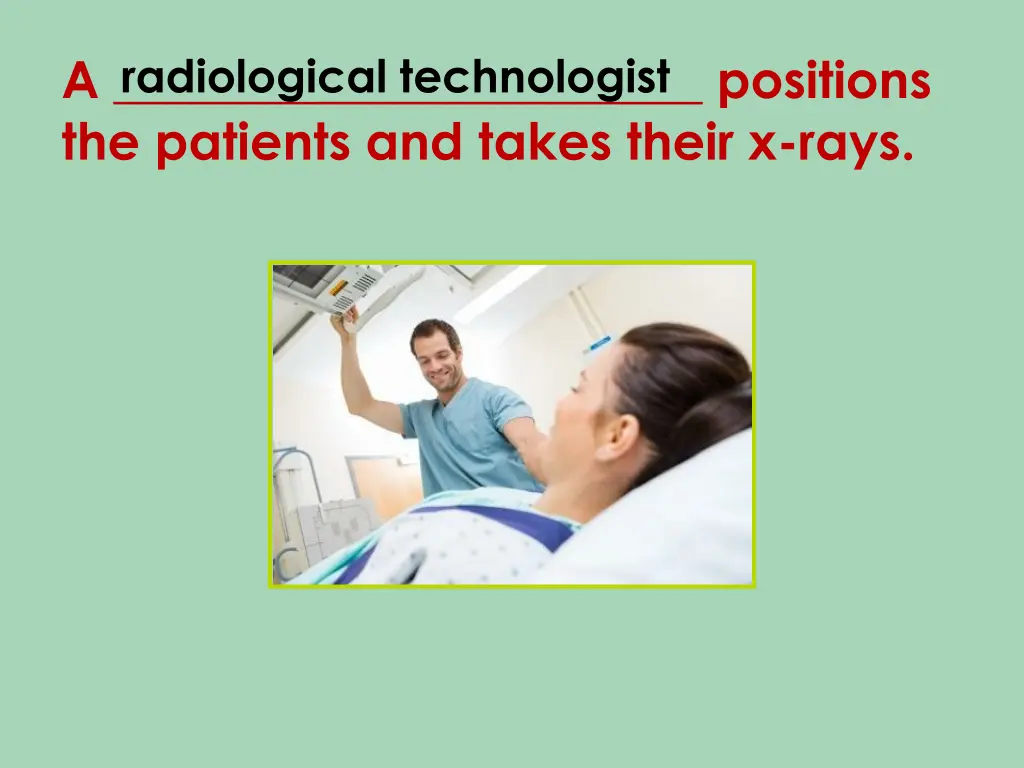 A radiological technologist positions the patients and takes their x-rays.